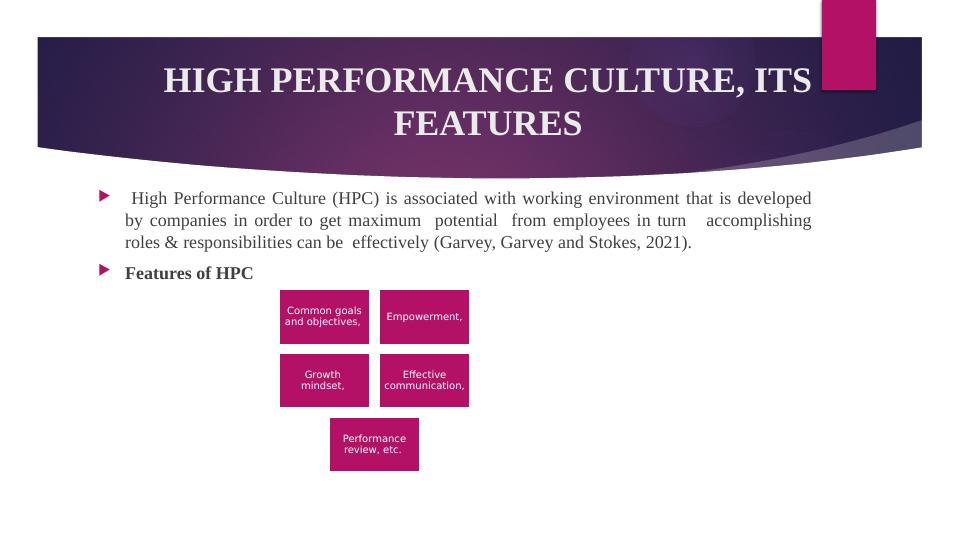 HIGH PERFORMANCE CULTURE, ITS FEATURES

High Performance Culture (HPC) is associated with working environment that is developed by companies in order to get maximum potential from employees in turn accomplishing roles & responsibilities can be effectively (Garvey, Garvey and Stokes, 2021).

Features of HPC

Common goals and objectives,

Empowerment,

Growth mindset,

Effective communication,

Performance review, etc.